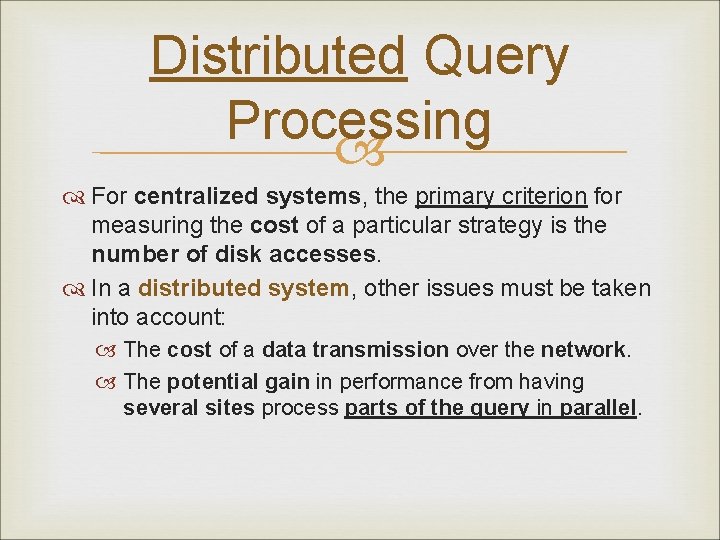 Distributed Query Processing

For centralized systems, the primary criterion for measuring the cost of a particular strategy is the number of disk accesses.

In a distributed system, other issues must be taken into account:

The cost of a data transmission over the network.

The potential gain in performance from having several sites process parts of the query in parallel.